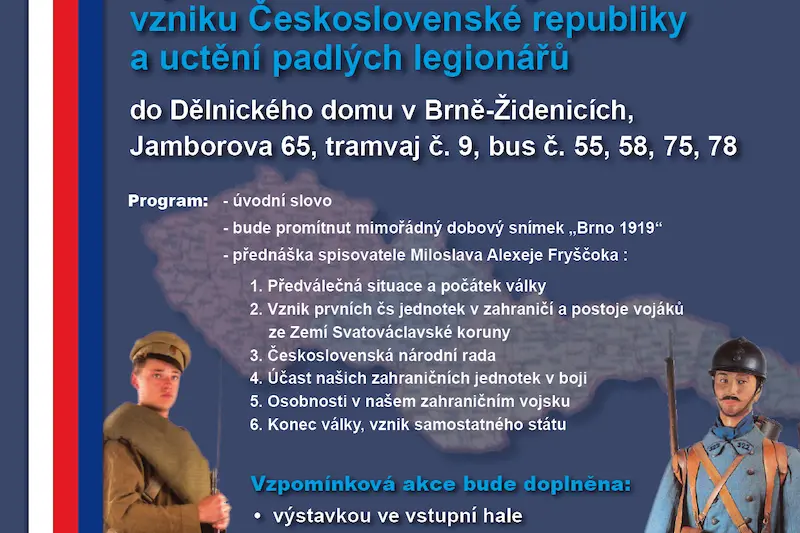 vzniku Československé republiky a uctění padlých legionářů

do Dělnického domu v Brně-Židenicích, Jamborova 65, tramvaj č. 9, bus č. 55, 58, 75, 78

Program: - úvodní slovo
- bude promítnut mimořádný dobový snímek „Brno 1919“
- přednáška spisovatele Miloslava Alexeje Fryščoka :

1. Předválečná situace a počátek války
2. Vznik prvních čs jednotek v zahraničí a postoje vojáků ze Zemí Svatováclavské koruny
3. Československá národní rada
4. Účast našich zahraničních jednotek v boji
5. Osobnosti v našem zahraničním vojsku
6. Konec války, vznik samostatného státu

Vzpomínková akce bude doplněna:
• výstavkou ve vstupní hale